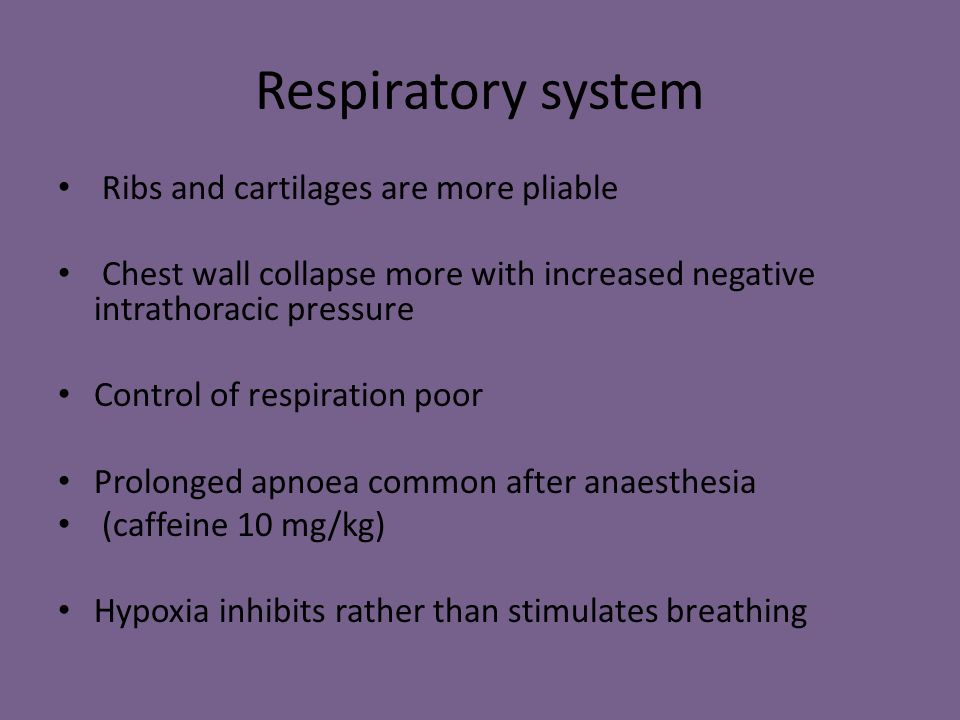 Respiratory system

• Ribs and cartilages are more pliable

• Chest wall collapse more with increased negative intrathoracic pressure

• Control of respiration poor

• Prolonged apnoea common after anaesthesia
• (caffeine 10 mg/kg)

• Hypoxia inhibits rather than stimulates breathing